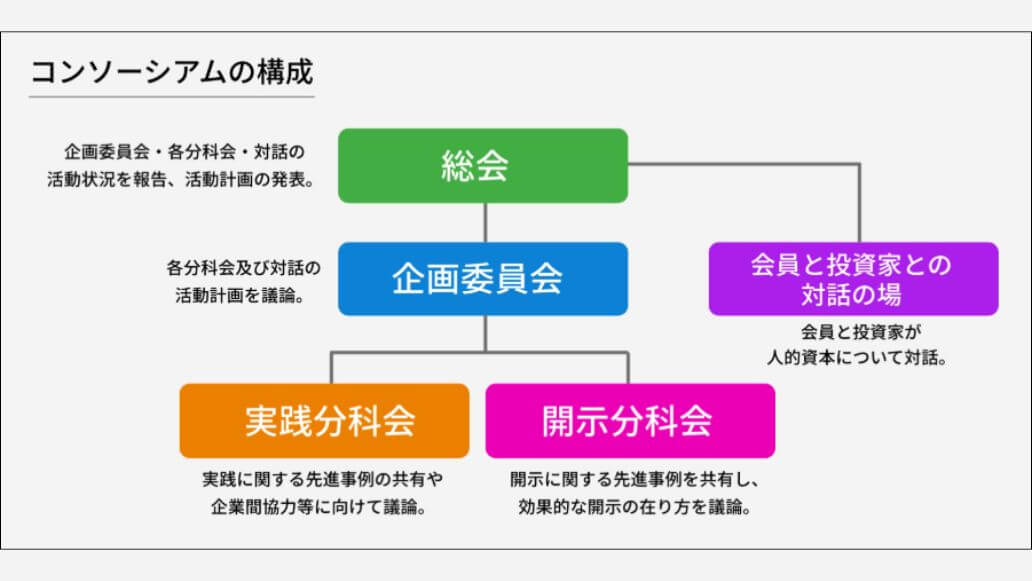 コンソーシアムの構成

企画委員会・各分科会・対話の活動状況を報告、活動計画の発表。

総会

各分科会及び対話の活動計画を議論。

企画委員会

会員と投資家との対話の場

会員と投資家が人的資本について対話。

実践分科会

実践に関する先進事例の共有や企業間協力等に向けて議論。

開示分科会

開示に関する先進事例を共有し、効果的な開示の在り方を議論。